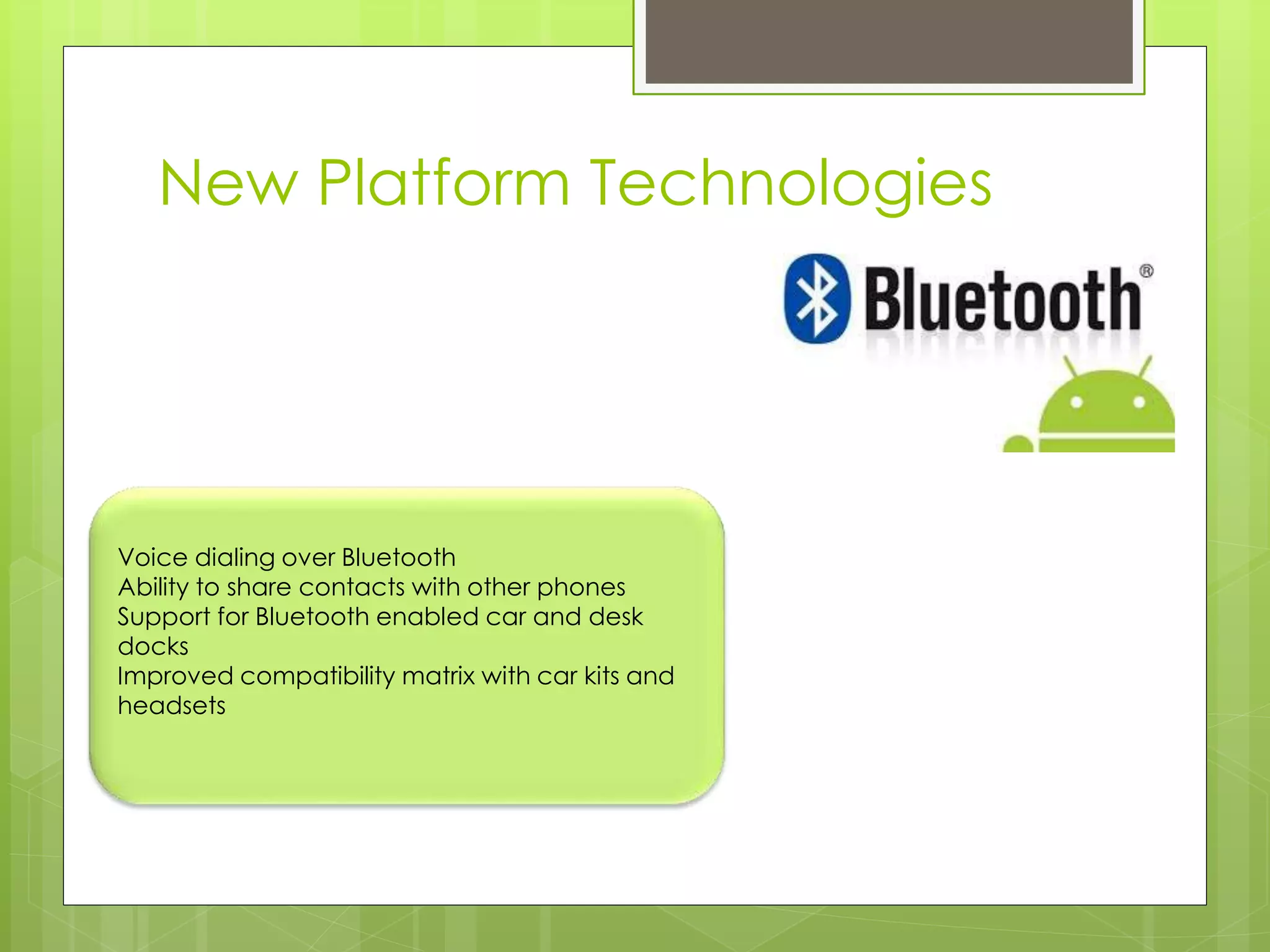 New Platform Technologies

Bluetooth®

Voice dialing over Bluetooth
Ability to share contacts with other phones
Support for Bluetooth enabled car and desk docks
Improved compatibility matrix with car kits and headsets